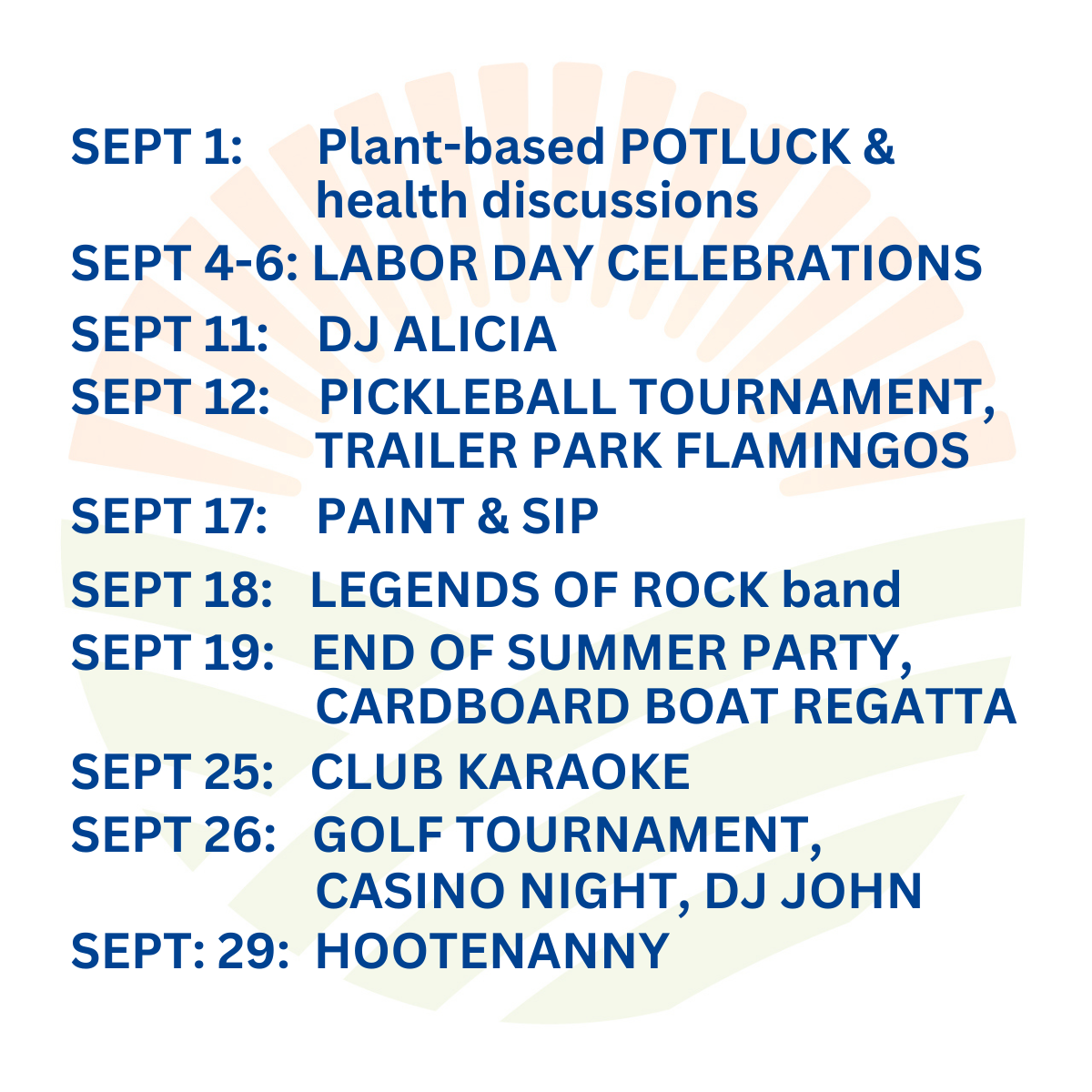 SEPT 1: Plant-based POTLUCK & health discussions
SEPT 4-6: LABOR DAY CELEBRATIONS
SEPT 11: DJ ALICIA
SEPT 12: PICKLEBALL TOURNAMENT, TRAILER PARK FLAMINGOS
SEPT 17: PAINT & SIP
SEPT 18: LEGENDS OF ROCK band
SEPT 19: END OF SUMMER PARTY, CARDBOARD BOAT REGATTA
SEPT 25: CLUB KARAOKE
SEPT 26: GOLF TOURNAMENT, CASINO NIGHT, DJ JOHN
SEPT: 29: HOOTENANNY